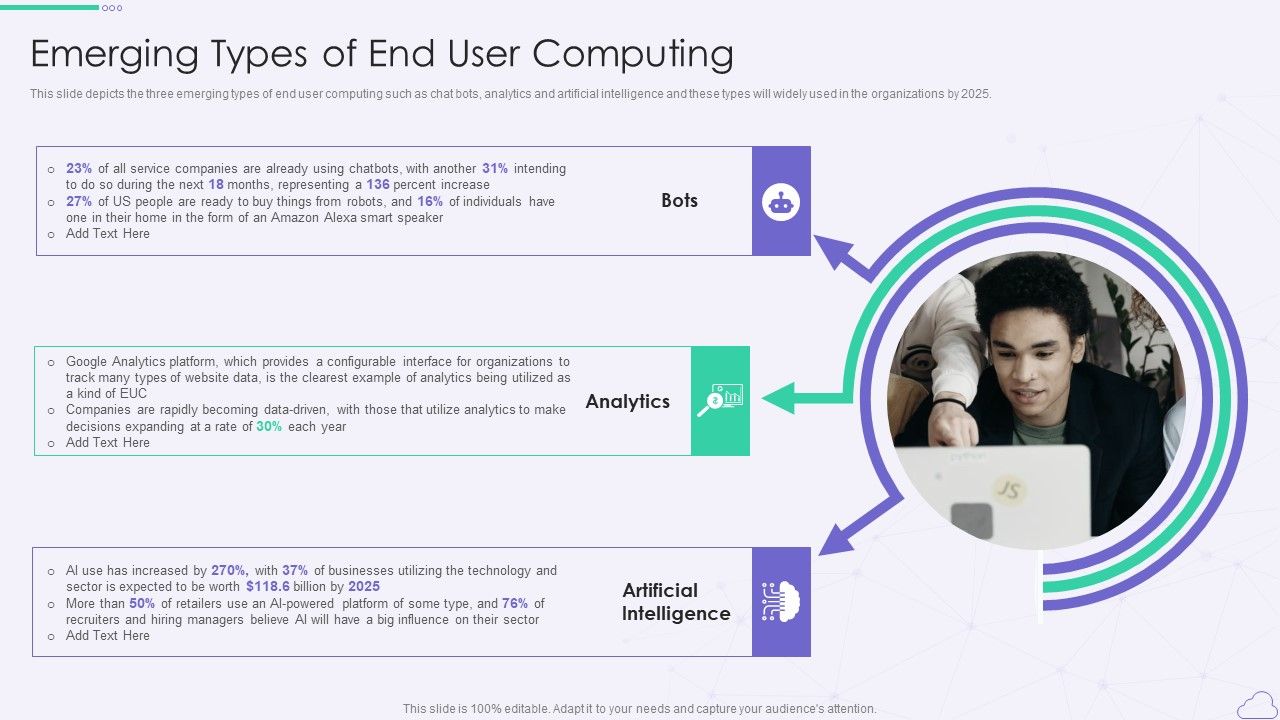 Emerging Types of End User Computing

This slide depicts the three emerging types of end user computing such as chat bots, analytics and artificial intelligence and these types will widely used in the organizations by 2025.

o 23% of all service companies are already using chatbots, with another 31% intending to do so during the next 18 months, representing a 136 percent increase
o 27% of US people are ready to buy things from robots, and 16% of individuals have one in their home in the form of an Amazon Alexa smart speaker
o Add Text Here

Bots

o Google Analytics platform, which provides a configurable interface for organizations to track many types of website data, is the clearest example of analytics being utilized as a kind of EUC
o Companies are rapidly becoming data-driven, with those that utilize analytics to make decisions expanding at a rate of 30% each year
o Add Text Here

Analytics

o AI use has increased by 270%, with 37% of businesses utilizing the technology and sector is expected to be worth $118.6 billion by 2025
o More than 50% of retailers use an AI-powered platform of some type, and 76% of recruiters and hiring managers believe AI will have a big influence on their sector
o Add Text Here

Artificial Intelligence

JS

This slide is 100% editable. Adapt it to your needs and capture your audience's attention.